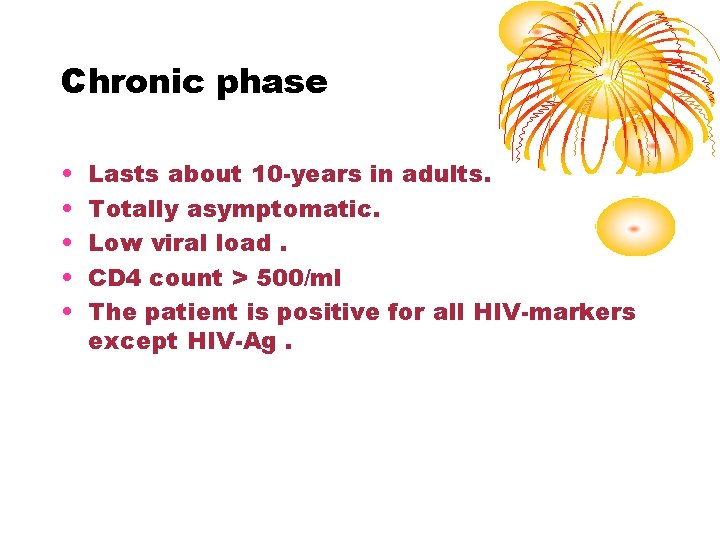 Chronic phase

• Lasts about 10-years in adults.
• Totally asymptomatic.
• Low viral load .
• CD4 count > 500/ml
• The patient is positive for all HIV-markers except HIV-Ag .